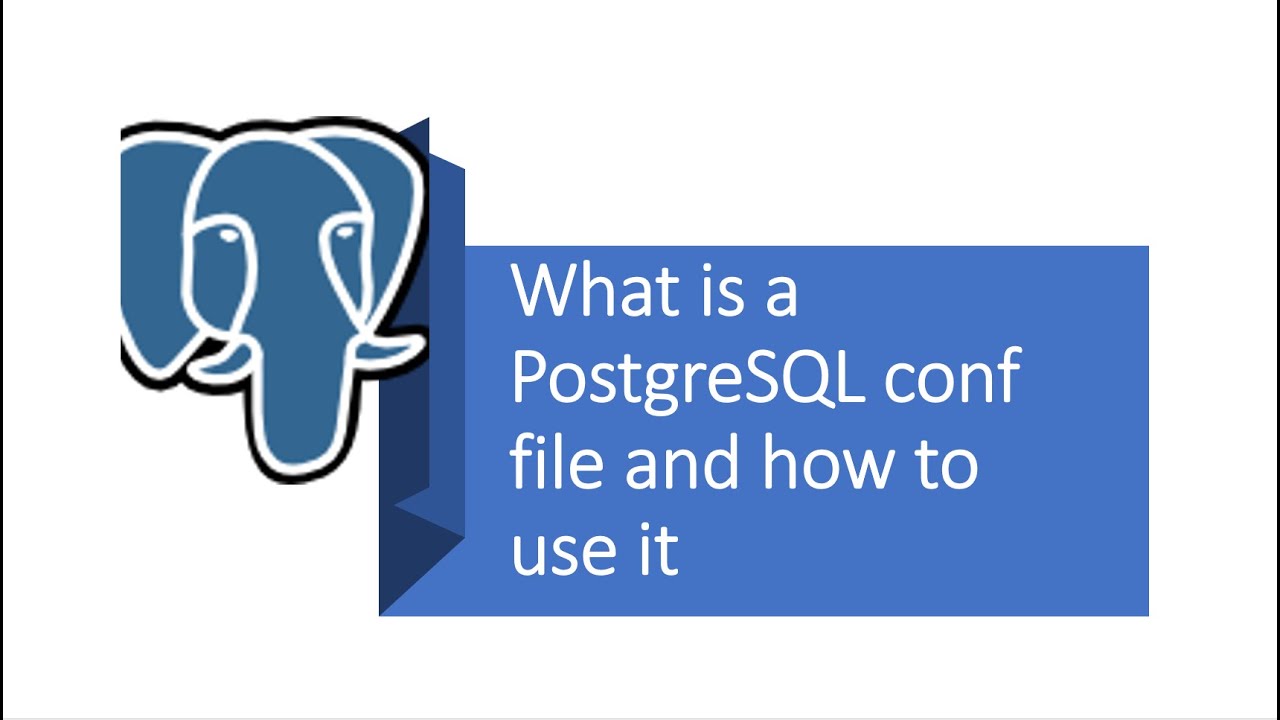 What is a PostgreSQL conf file and how to use it